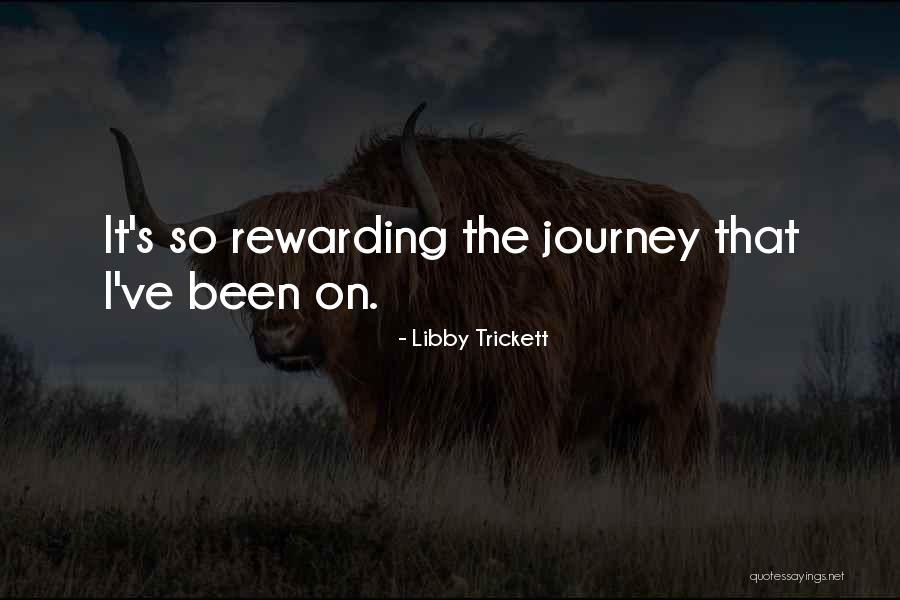 It's so rewarding the journey that I've been on.

- Libby Trickett

quotessayings.net